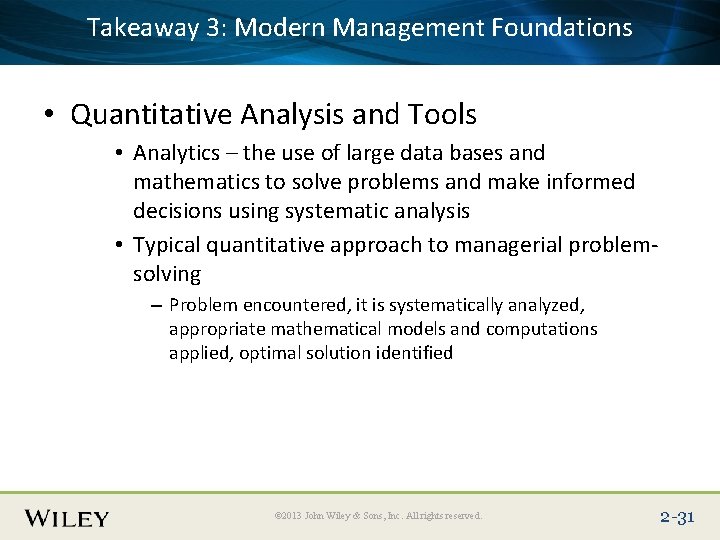 Takeaway 3: Modern Management Foundations

• Quantitative Analysis and Tools

• Analytics – the use of large data bases and mathematics to solve problems and make informed decisions using systematic analysis

• Typical quantitative approach to managerial problem-solving

– Problem encountered, it is systematically analyzed, appropriate mathematical models and computations applied, optimal solution identified

WILEY

©2013 John Wiley & Sons, Inc. All rights reserved.

2-31